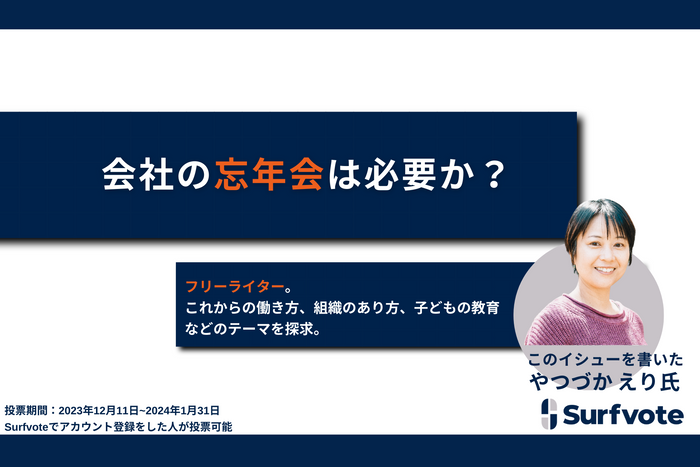 会社の忘年会は必要か？

フリーライター。
これからの働き方、組織のあり方、子どもの教育などのテーマを探求。

このイシューを書いた
やつづか えり氏

Surfvote

投票期間：2023年12月11日~2024年1月31日
Surfvoteでアカウント登録をした人が投票可能